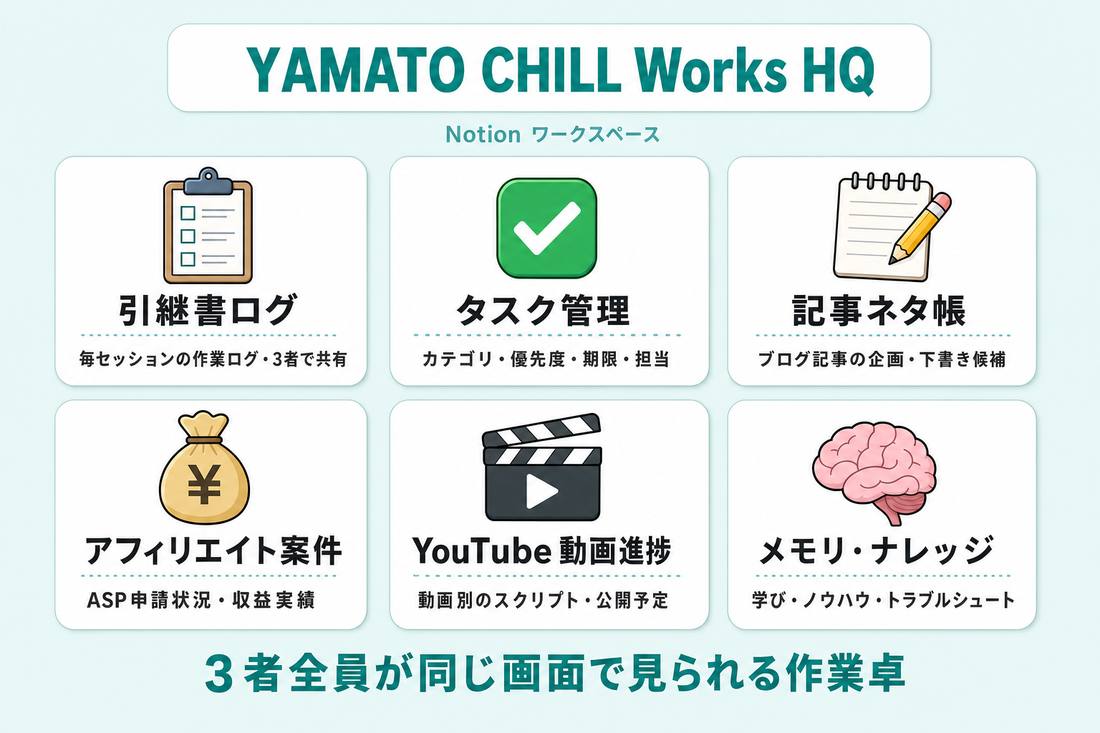 YAMATO CHILL Works HQ

Notion ワークスペース

引継書ログ

毎セッションの作業ログ・3者で共有

タスク管理

カテゴリ・優先度・期限・担当

記事ネタ帳

ブログ記事の企画・下書き候補

¥

アフィリエイト案件

ASP申請状況・収益実績

YouTube動画進捗

動画別のスクリプト・公開予定

メモリ・ナレッジ

学び・ノウハウ・トラブルシュート

3者全員が同じ画面で見られる作業卓